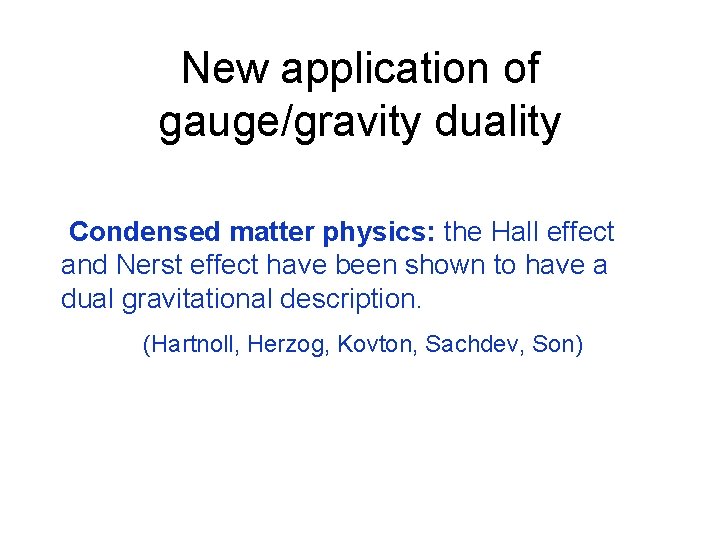 New application of gauge/gravity duality

Condensed matter physics: the Hall effect and Nerst effect have been shown to have a dual gravitational description.

(Hartnoll, Herzog, Kovton, Sachdev, Son)